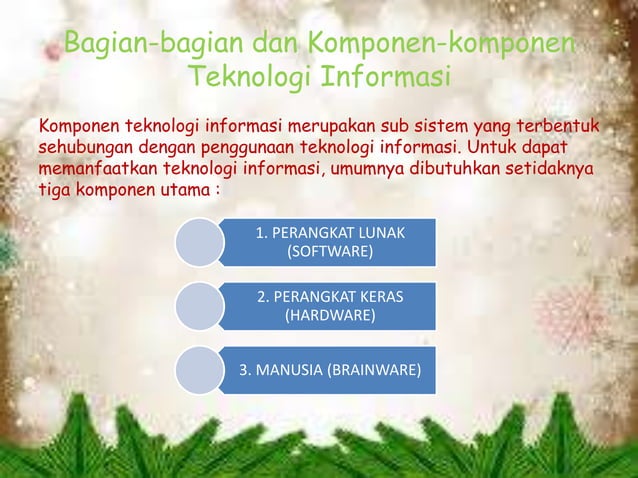 Bagian-bagian dan Komponen-komponen Teknologi Informasi

Komponen teknologi informasi merupakan sub sistem yang terbentuk sehubungan dengan penggunaan teknologi informasi. Untuk dapat memanfaatkan teknologi informasi, umumnya dibutuhkan setidaknya tiga komponen utama :

1. PERANGKAT LUNAK (SOFTWARE)

2. PERANGKAT KERAS (HARDWARE)

3. MANUSIA (BRAINWARE)